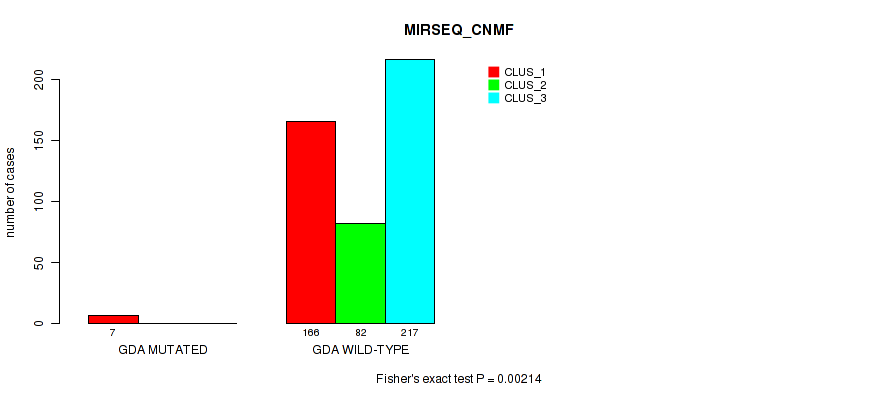 MIRSEQ_CNMF

CLUS_1
CLUS_2
CLUS_3

number of cases

0
50
100
150
200

7
166 82 217

GDA MUTATED
GDA WILD-TYPE

Fisher's exact test P = 0.00214